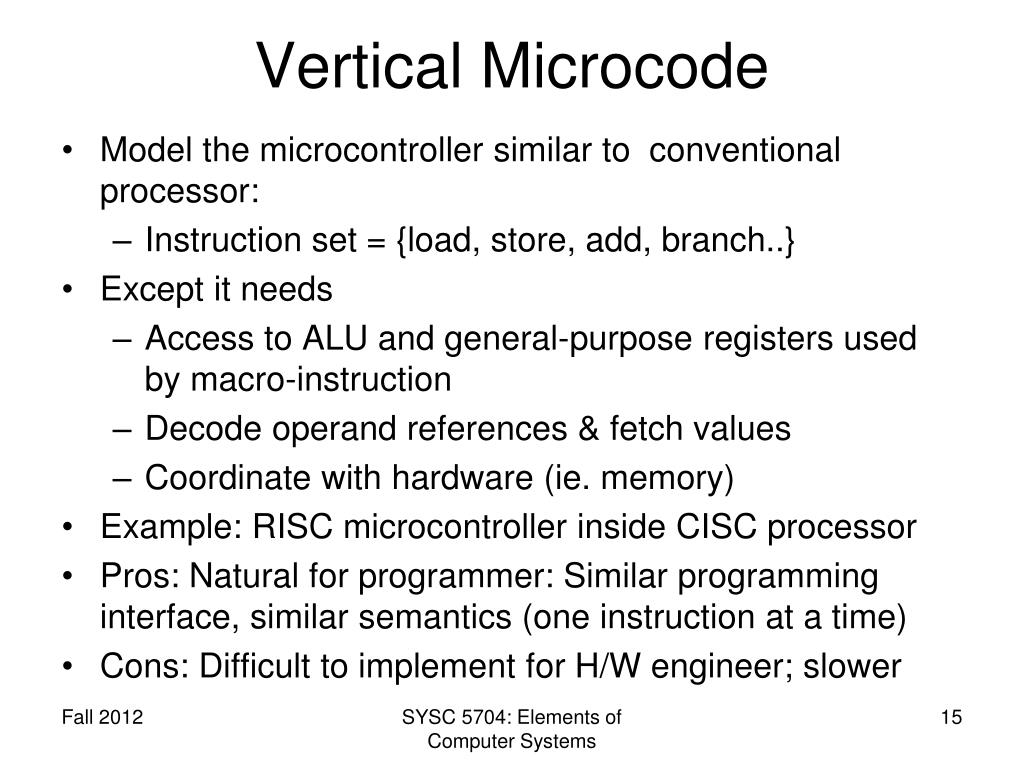 Vertical Microcode

• Model the microcontroller similar to conventional processor:
 – Instruction set = {load, store, add, branch..}
• Except it needs
 – Access to ALU and general-purpose registers used by macro-instruction
 – Decode operand references & fetch values
 – Coordinate with hardware (ie. memory)
• Example: RISC microcontroller inside CISC processor
• Pros: Natural for programmer: Similar programming interface, similar semantics (one instruction at a time)
• Cons: Difficult to implement for H/W engineer; slower

Fall 2012

SYSC 5704: Elements of Computer Systems

15